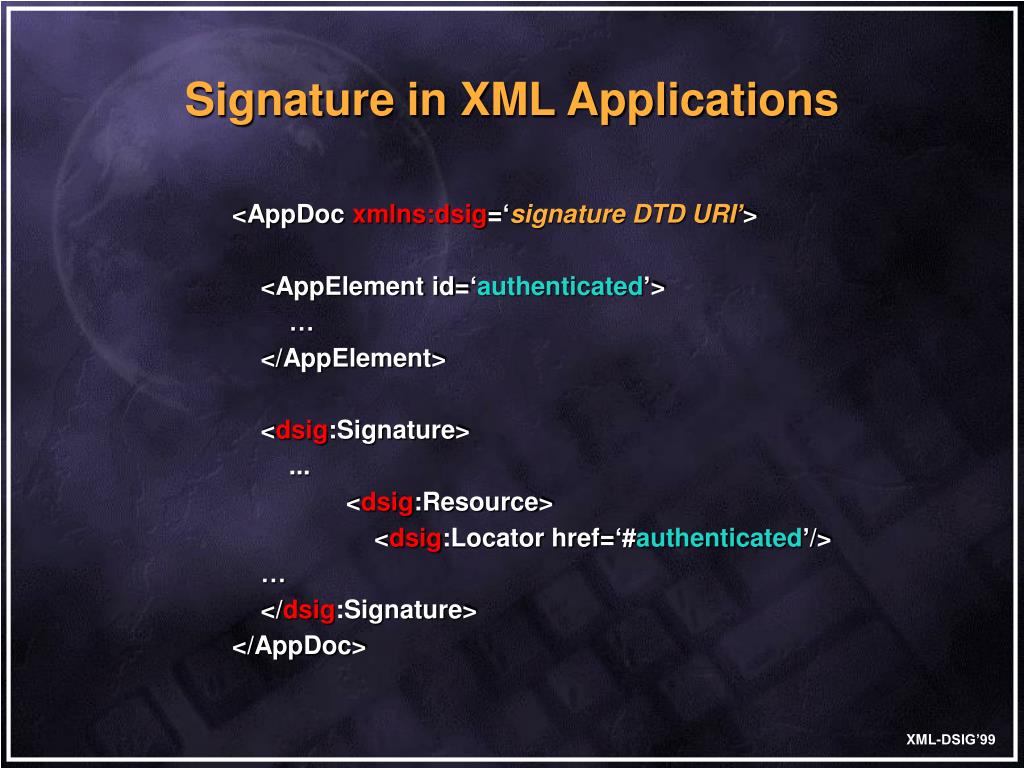 Signature in XML Applications

<AppDoc xmlns:dsig=‘signature DTD URI’>

<AppElement id=‘authenticated’>
…
</AppElement>

<dsig:Signature>
...
<dsig:Resource>
<dsig:Locator href=‘#authenticated’/>
…
</dsig:Signature>
</AppDoc>

XML-DSIG’99